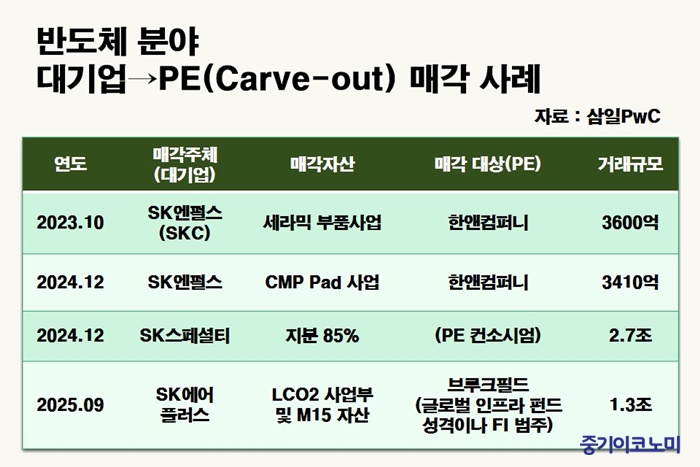 반도체 분야
대기업→PE(Carve-out) 매각 사례

자료 : 삼일PwC

| 연도 | 매각주체 (대기업) | 매각자산 | 매각 대상(PE) | 거래규모 |
|---|---|---|---|---|
| 2023.10 | SK엔펄스 (SKC) | 세라믹 부품사업 | 한앤컴퍼니 | 3600억 |
| 2024.12 | SK엔펄스 | CMP Pad 사업 | 한앤컴퍼니 | 3410억 |
| 2024.12 | SK스페셜티 | 지분 85% | (PE 컨소시엄) | 2.7조 |
| 2025.09 | SK에어 플러스 | LCO2 사업부 및 M15 자산 | 브루크필드 (글로벌 인프라 펀드 성격이나 FI 범주) | 1.3조 |

중기이코노미